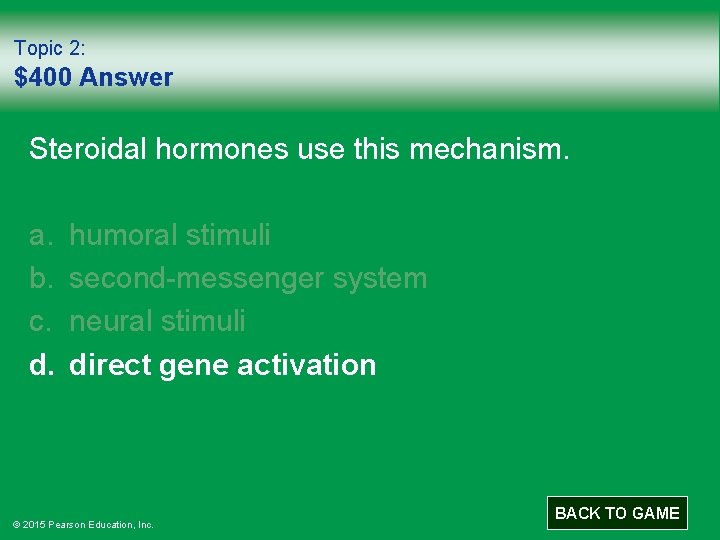 Topic 2:
$400 Answer

Steroidal hormones use this mechanism.

a. humoral stimuli
b. second-messenger system
c. neural stimuli
d. direct gene activation

© 2015 Pearson Education, Inc.

BACK TO GAME